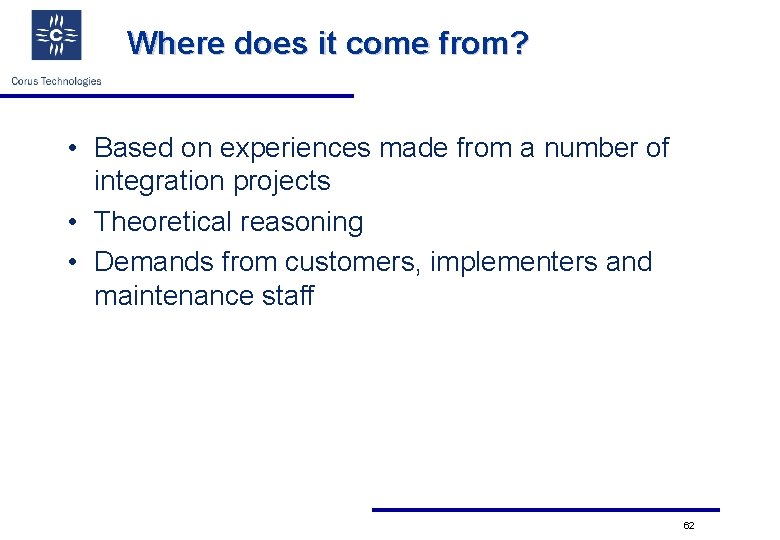 C

Corus Technologies

Where does it come from?

• Based on experiences made from a number of integration projects
• Theoretical reasoning
• Demands from customers, implementers and maintenance staff

62